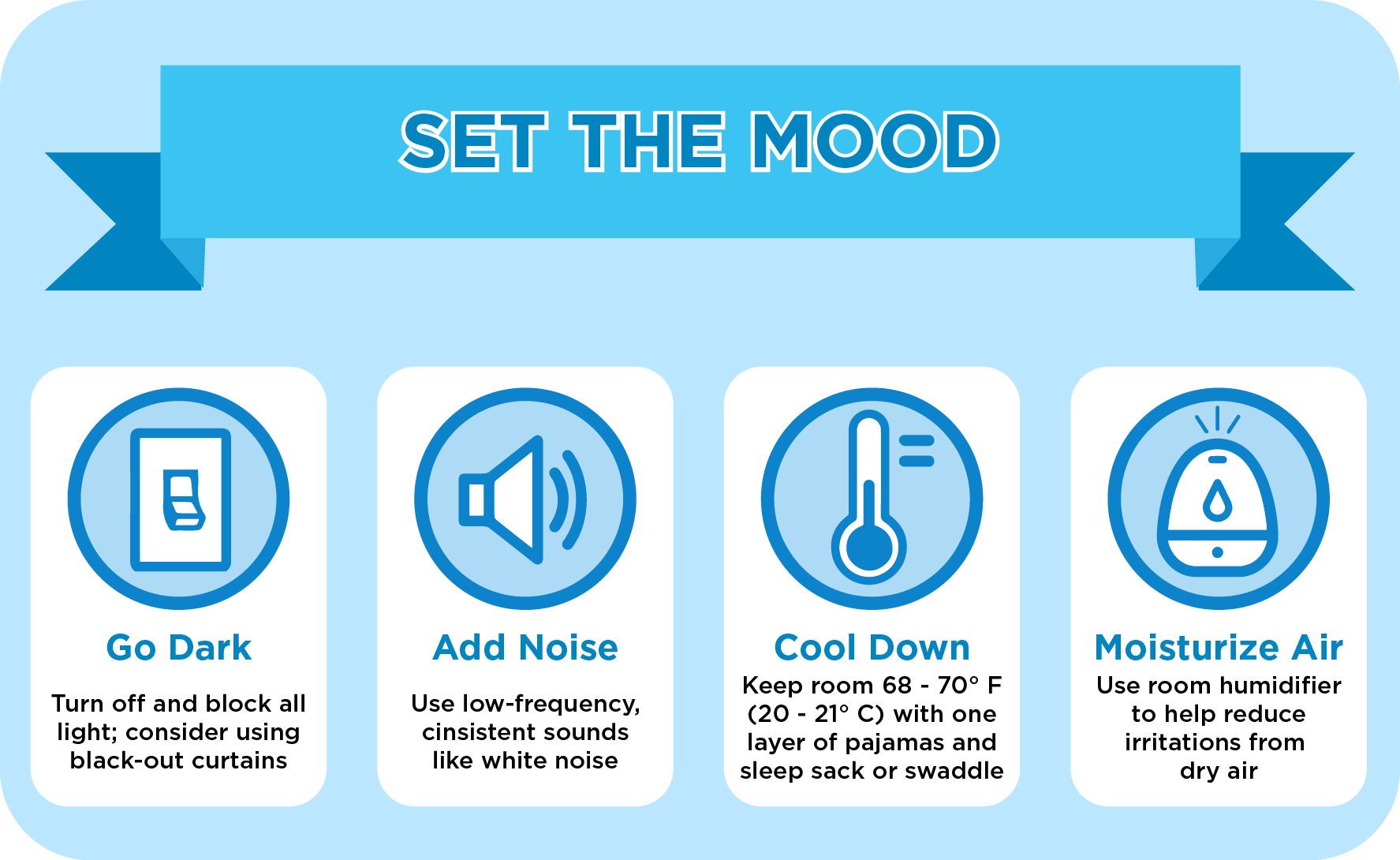 SET THE MOOD

Go Dark

Turn off and block all light; consider using black-out curtains

Add Noise

Use low-frequency, cinsistent sounds like white noise

Cool Down

Keep room 68 - 70° F (20 - 21° C) with one layer of pajamas and sleep sack or swaddle

Moisturize Air

Use room humidifier to help reduce irritations from dry air